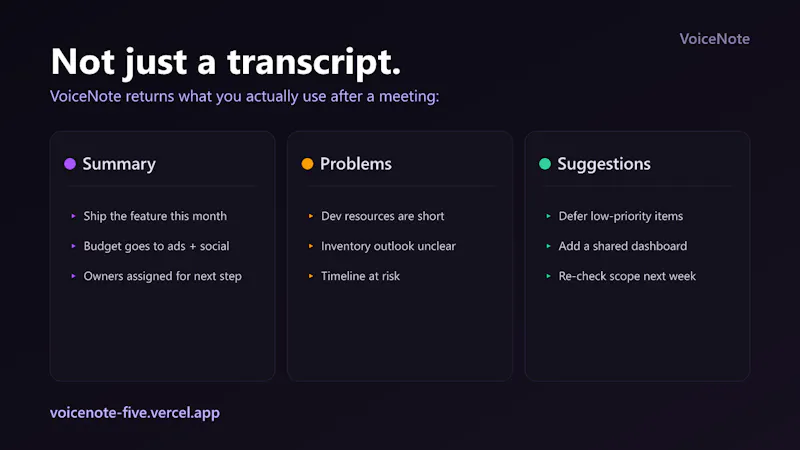 VoiceNote

Not just a transcript.

VoiceNote returns what you actually use after a meeting:

Summary

▸ Ship the feature this month
▸ Budget goes to ads + social
▸ Owners assigned for next step

Problems

▸ Dev resources are short
▸ Inventory outlook unclear
▸ Timeline at risk

Suggestions

▸ Defer low-priority items
▸ Add a shared dashboard
▸ Re-check scope next week

voicenote-five.vercel.app